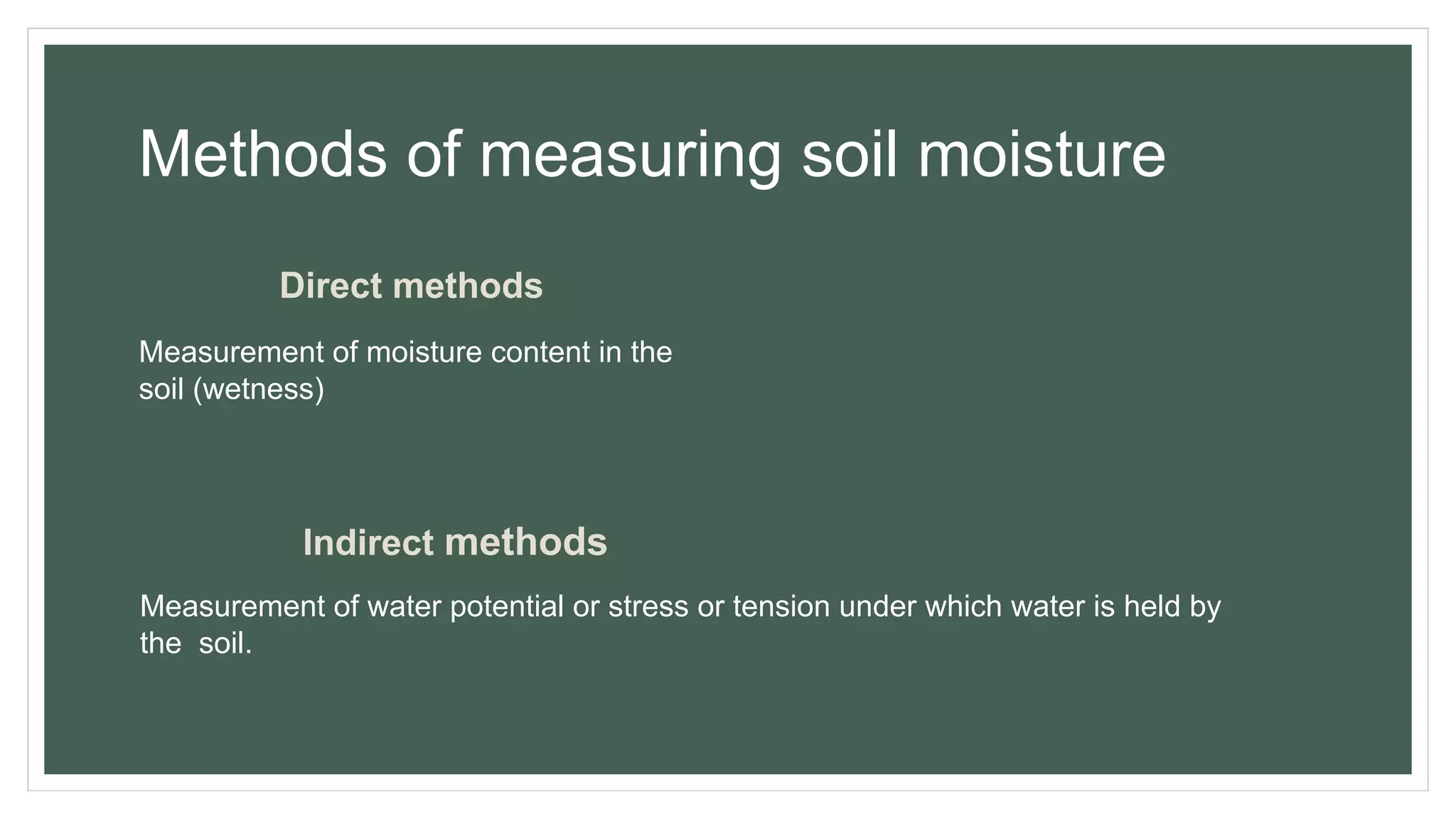 Methods of measuring soil moisture

Direct methods

Measurement of moisture content in the soil (wetness)

Indirect methods

Measurement of water potential or stress or tension under which water is held by the soil.